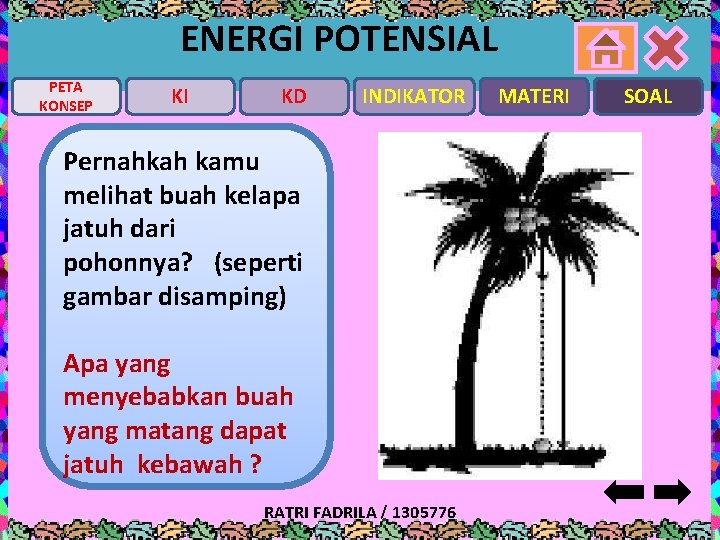 ENERGI POTENSIAL

PETA KONSEP

KI

KD

INDIKATOR

MATERI

SOAL

Pernahkah kamu melihat buah kelapa jatuh dari pohonnya? (seperti gambar disamping)

Apa yang menyebabkan buah yang matang dapat jatuh kebawah ?

RATRI FADRILA / 1305776